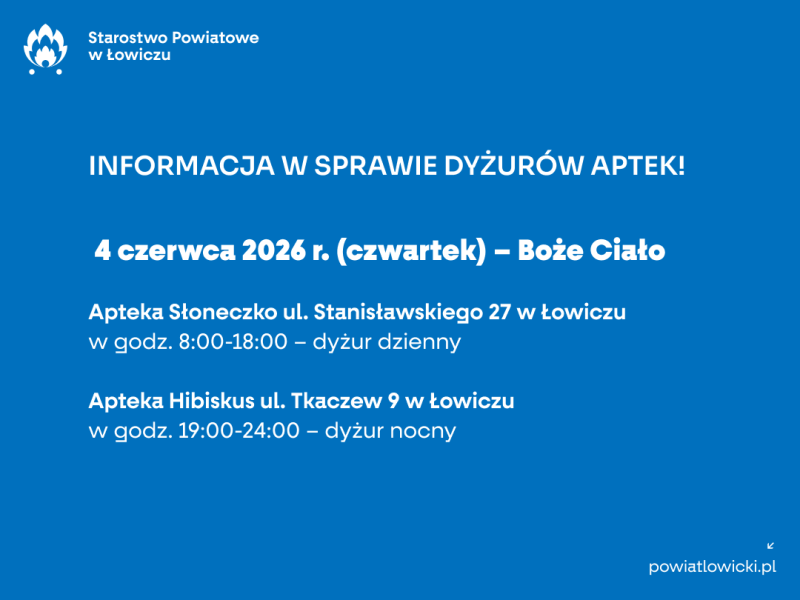 Starostwo Powiatowe
w Łowiczu

INFORMACJA W SPRAWIE DYŻURÓW APTEK!

4 czerwca 2026 r. (czwartek) – Boże Ciało

Apteka Słoneczko ul. Stanisławskiego 27 w Łowiczu
w godz. 8:00-18:00 – dyżur dzienny

Apteka Hibiskus ul. Tkaczew 9 w Łowiczu
w godz. 19:00-24:00 – dyżur nocny

powiatlowicki.pl